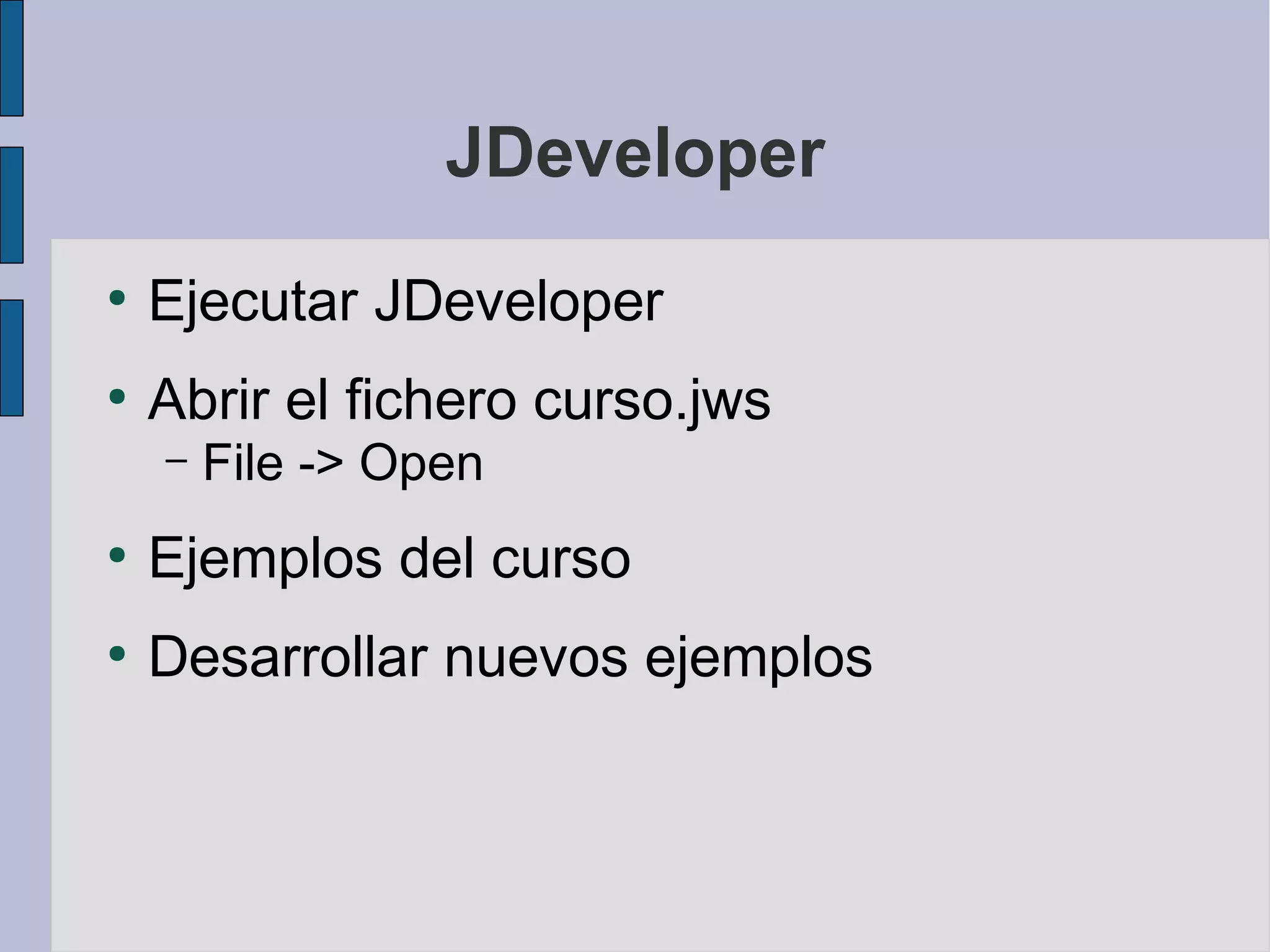 JDeveloper

• Ejecutar JDeveloper
• Abrir el fichero curso.jws
  – File -> Open
• Ejemplos del curso
• Desarrollar nuevos ejemplos